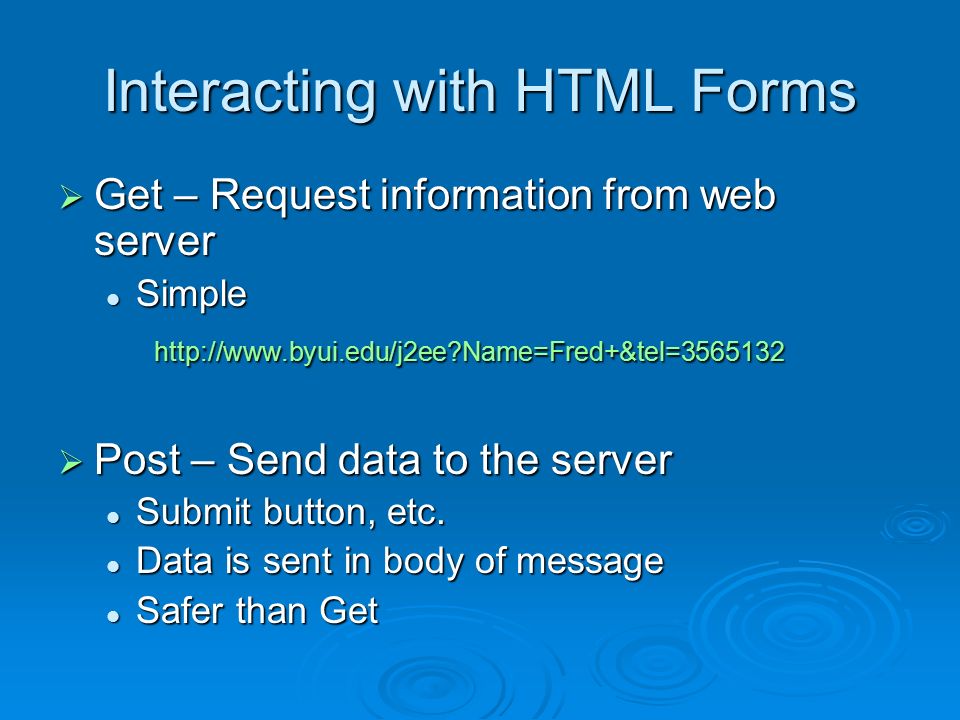 Interacting with HTML Forms

➢ Get – Request information from web server
• Simple

http://www.byui.edu/j2ee?Name=Fred+&tel=3565132

➢ Post – Send data to the server
• Submit button, etc.
• Data is sent in body of message
• Safer than Get